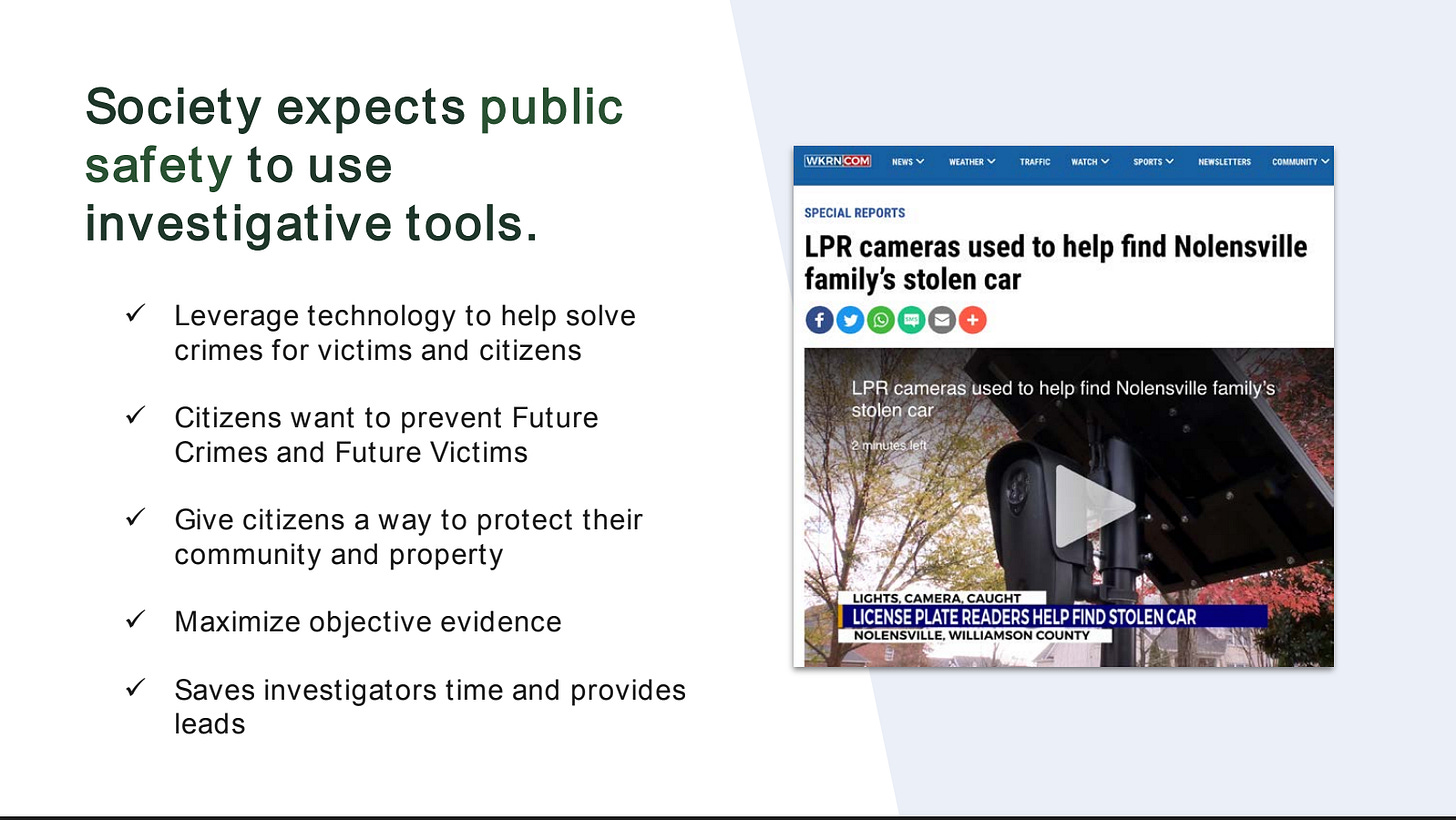 Society expects public safety to use investigative tools.

✓ Leverage technology to help solve crimes for victims and citizens

✓ Citizens want to prevent Future Crimes and Future Victims

✓ Give citizens a way to protect their community and property

✓ Maximize objective evidence

✓ Saves investigators time and provides leads

WKRN.COM NEWS WEATHER TRAFFIC WATCH SPORTS NEWSLETTERS COMMUNITY

SPECIAL REPORTS

LPR cameras used to help find Nolensville family's stolen car

SMS

LPR cameras used to help find Nolensville family's stolen car

2 minutes left

LIGHTS, CAMERA, CAUGHT
LICENSE PLATE READERS HELP FIND STOLEN CAR
NOLENSVILLE, WILLIAMSON COUNTY